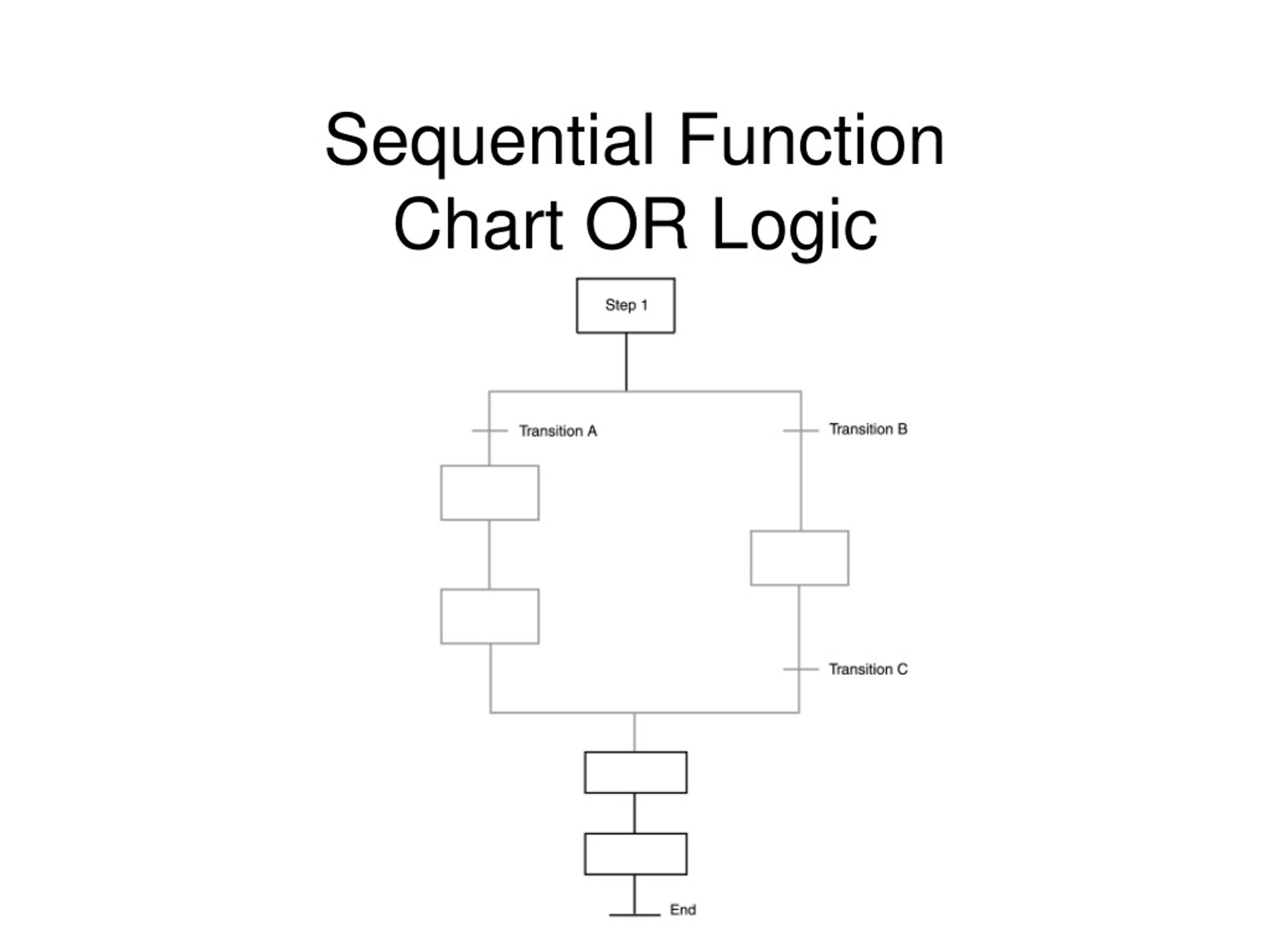 Sequential Function Chart OR Logic

Step 1

Transition A

Transition B

Transition C

End